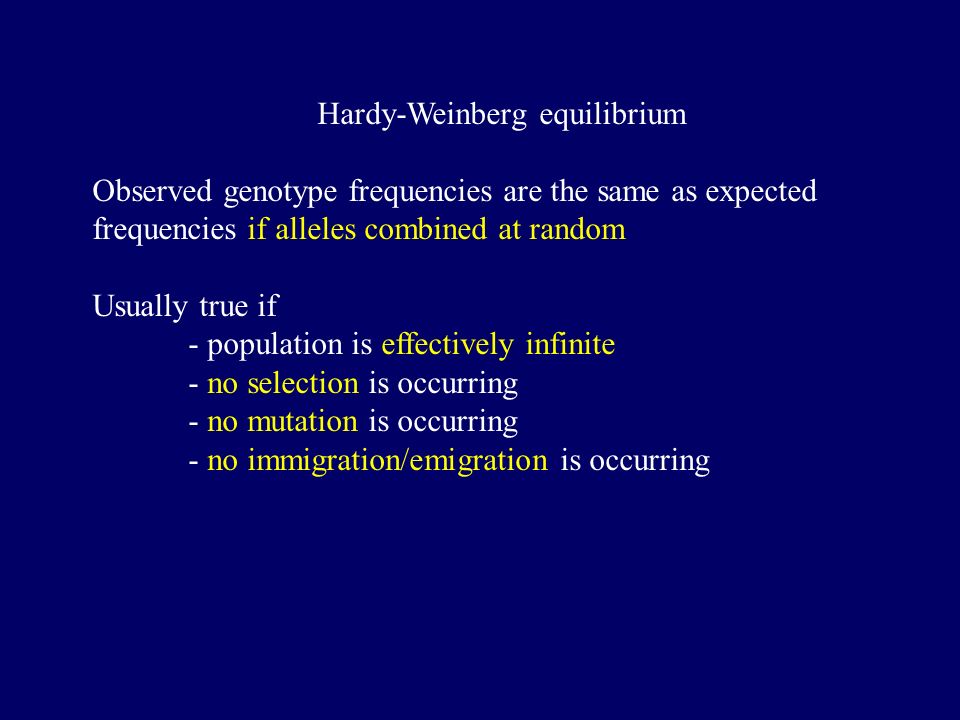 Hardy-Weinberg equilibrium

Observed genotype frequencies are the same as expected frequencies if alleles combined at random

Usually true if
- population is effectively infinite
- no selection is occurring
- no mutation is occurring
- no immigration/emigration is occurring